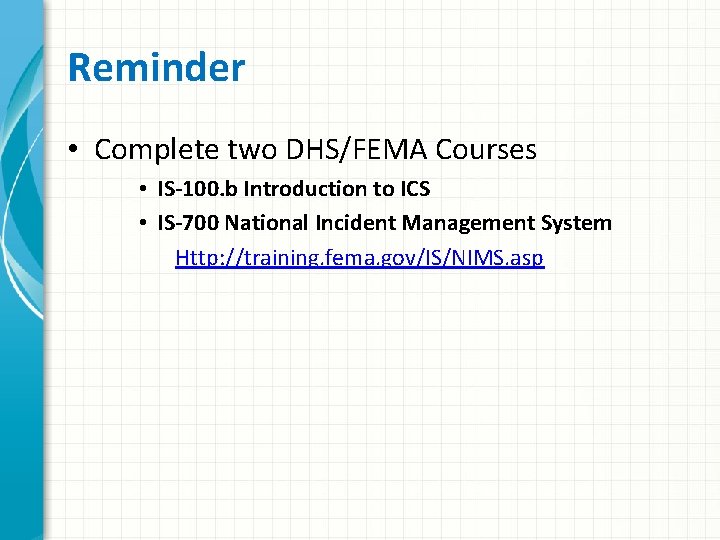 Reminder

• Complete two DHS/FEMA Courses
  • IS-100.b Introduction to ICS
  • IS-700 National Incident Management System
    Http://training.fema.gov/IS/NIMS.asp